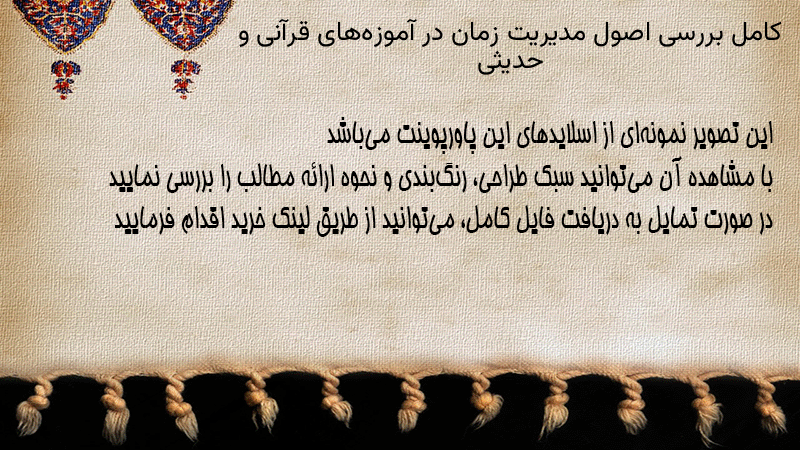 کامل بررسی اصول مدیریت زمان در آموزه‌های قرآنی و حدیثی

این تصویر نمونه‌ای از اسلایدهای این پاورپوینت می‌باشد
با مشاهده آن می‌توانید سبک طراحی، رنگ‌بندی و نحوه ارائه مطالب را بررسی نمایید
در صورت تمایل به دریافت فایل کامل، می‌توانید از طریق لینک خرید اقدام فرمایید